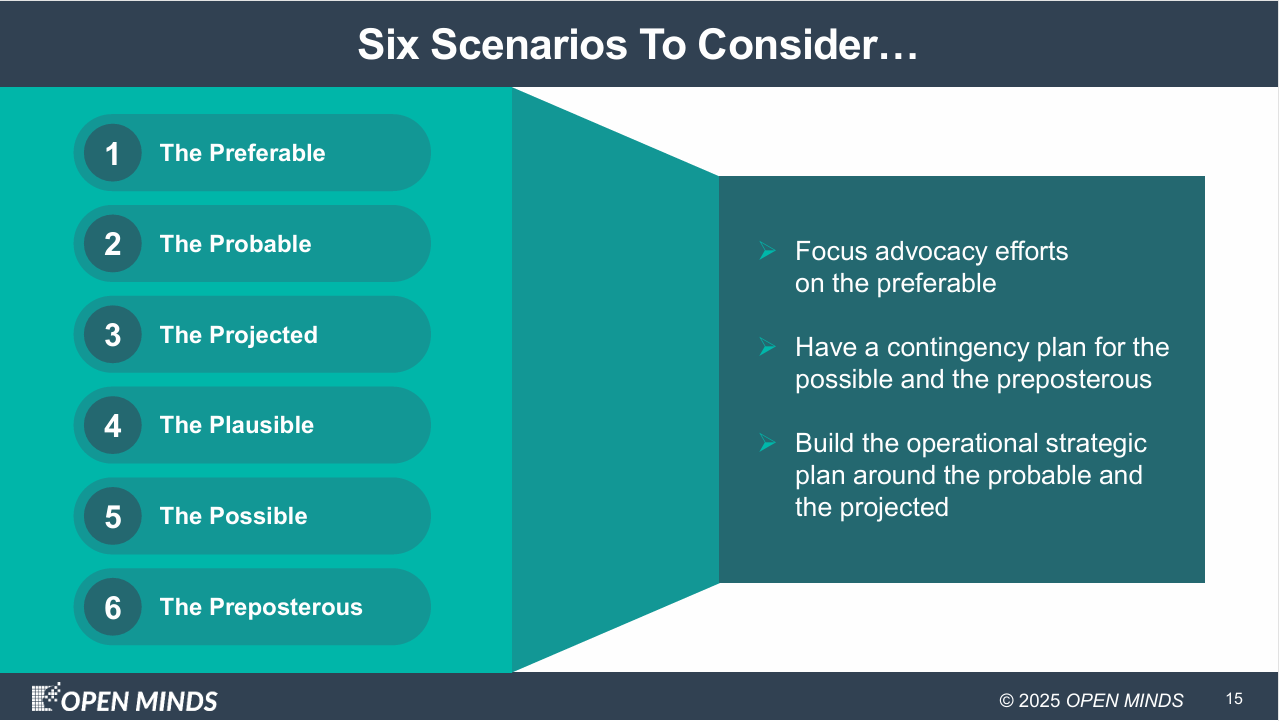 Six Scenarios To Consider…

1 The Preferable

2 The Probable

3 The Projected

4 The Plausible

5 The Possible

6 The Preposterous

➢ Focus advocacy efforts on the preferable

➢ Have a contingency plan for the possible and the preposterous

➢ Build the operational strategic plan around the probable and the projected

OPEN MINDS

© 2025 OPEN MINDS 15